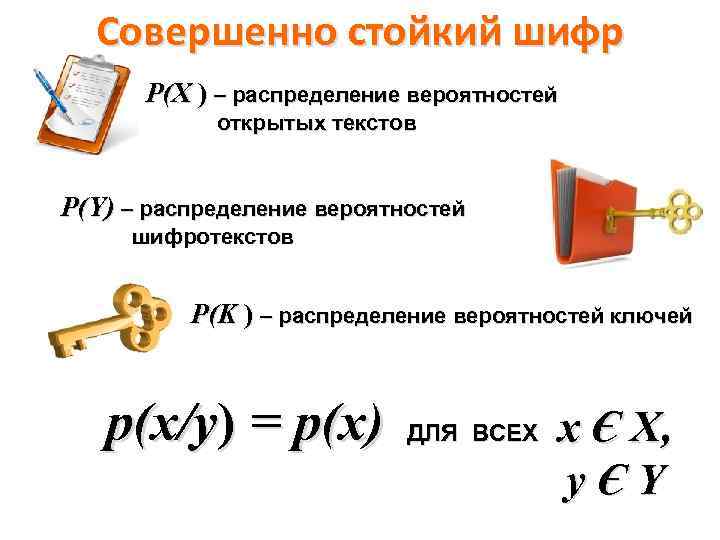 Совершенно стойкий шифр

$P(X)$ – распределение вероятностей открытых текстов

$P(Y)$ – распределение вероятностей шифротекстов

$P(K)$ – распределение вероятностей ключей

$p(x/y) = p(x)$ для всех $x \in X$, $y \in Y$